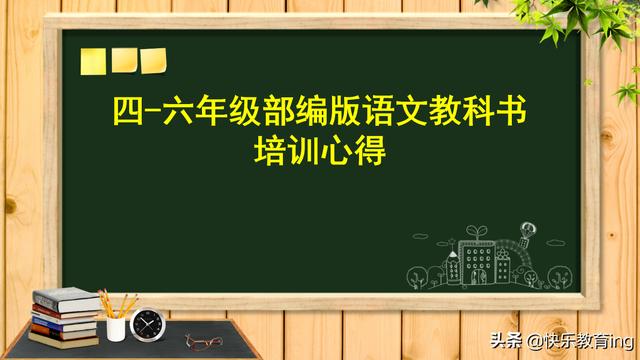 四-六年级部编版语文教科书
培训心得

头条 @快乐教育ing